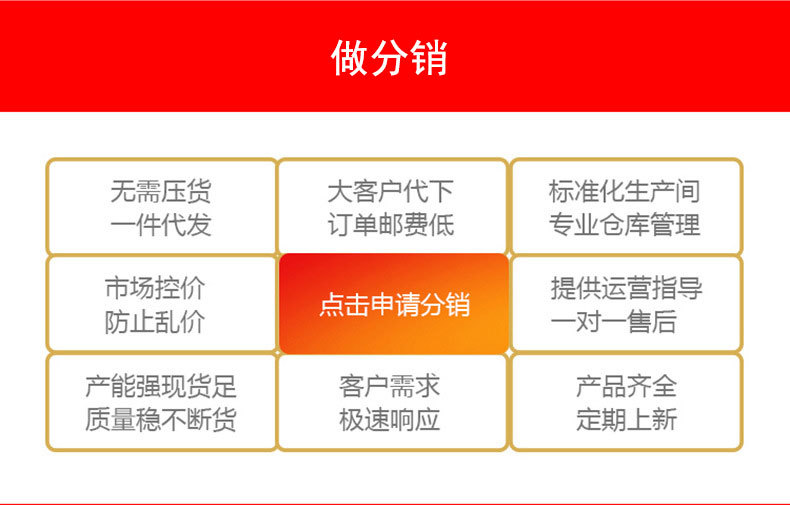 做分销

无需压货
一件代发

大客户代下
订单邮费低

标准化生产间
专业仓库管理

市场控价
防止乱价

点击申请分销

提供运营指导
一对一售后

产能强现货足
质量稳不断货

客户需求
极速响应

产品齐全
定期上新